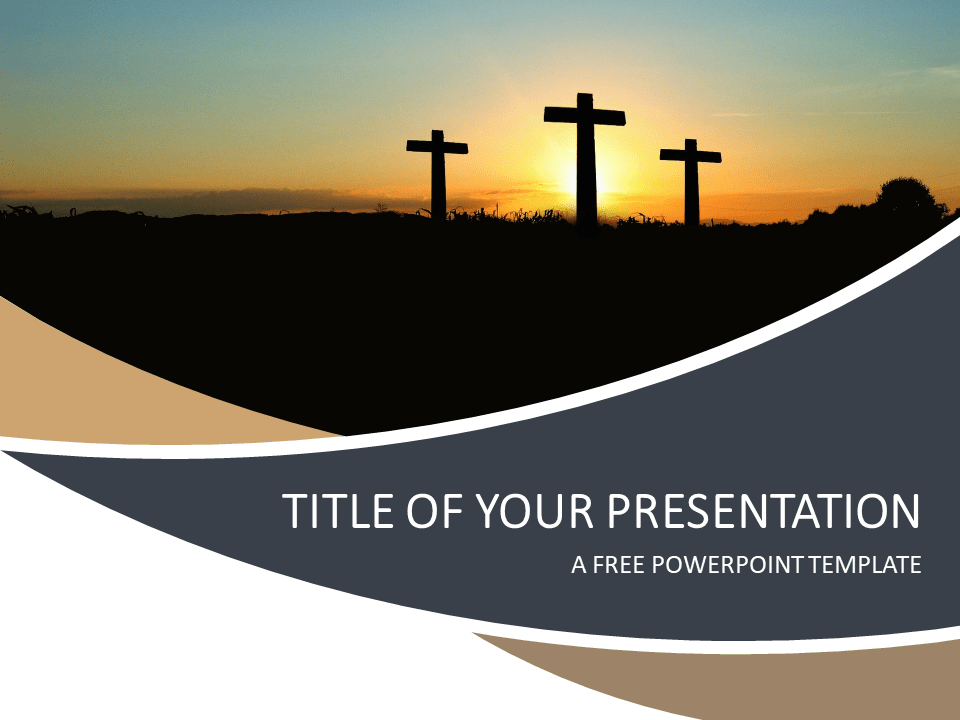 TITLE OF YOUR PRESENTATION

A FREE POWERPOINT TEMPLATE